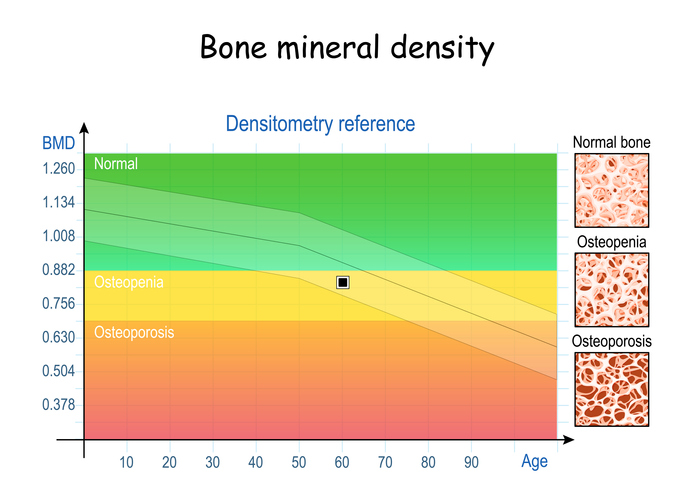 Bone mineral density

Densitometry reference

BMD
1.260
1.134
1.008
0.882
0.756
0.630
0.504
0.378

Normal
Osteopenia
Osteoporosis

10 20 30 40 50 60 70 80 90 Age

Normal bone
Osteopenia
Osteoporosis